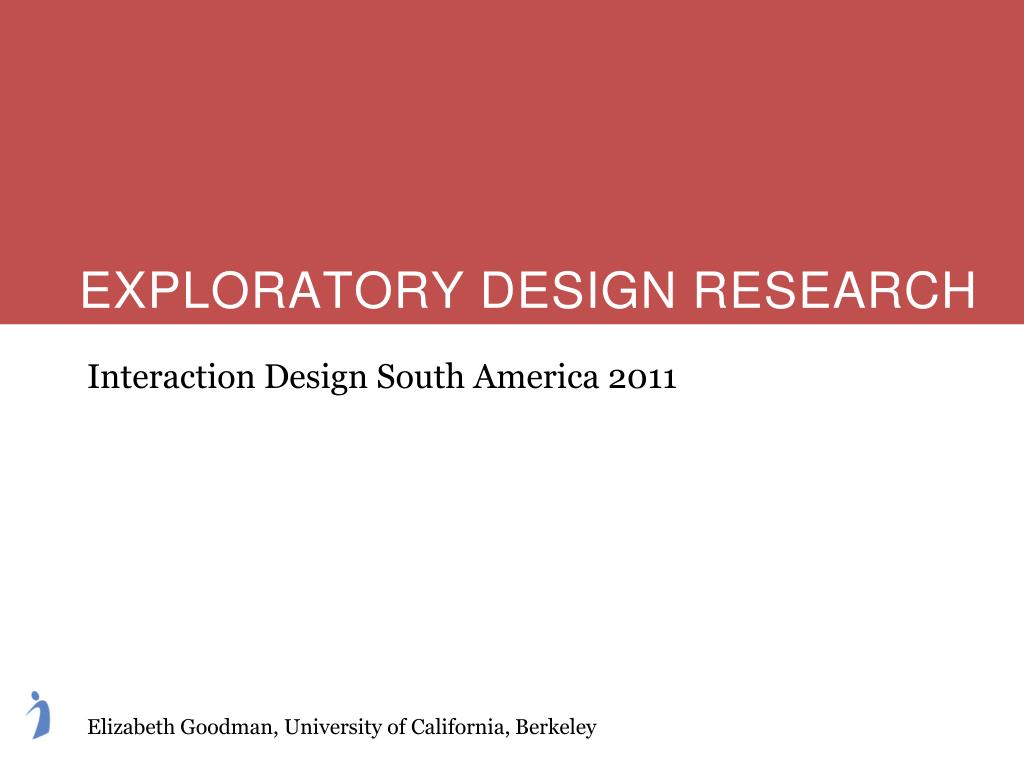 EXPLORATORY DESIGN RESEARCH

Interaction Design South America 2011

Elizabeth Goodman, University of California, Berkeley